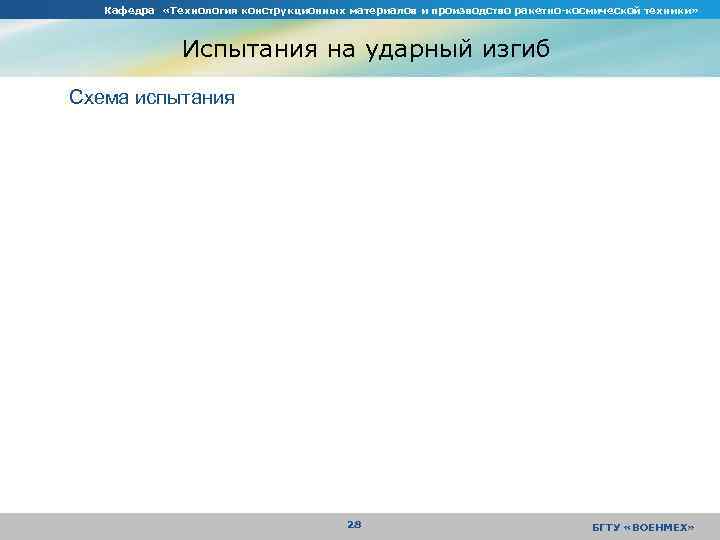 Кафедра «Технология конструкционных материалов и производство ракетно-космической техники»

Испытания на ударный изгиб

Схема испытания

28

БГТУ «ВОЕНМЕХ»